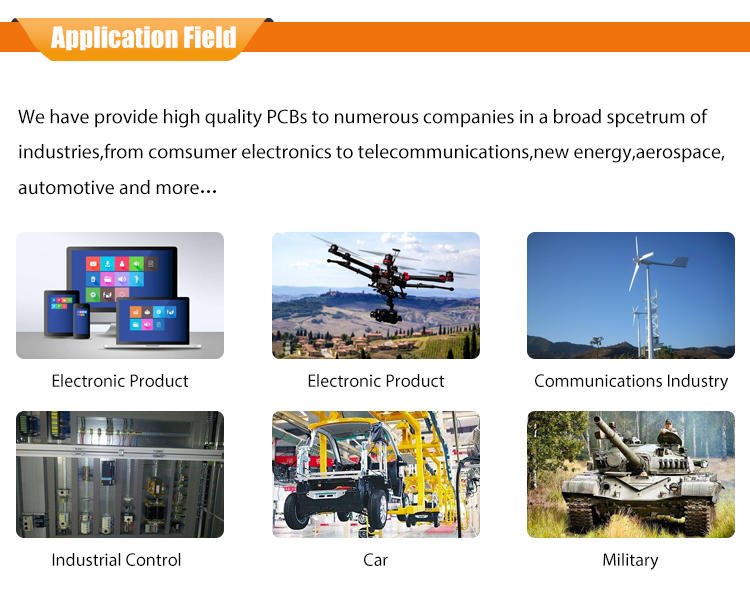 Application Field

We have provide high quality PCBs to numerous companies in a broad spcetrum of industries,from comsumer electronics to telecommunications,new energy,aerospace, automotive and more...

Electronic Product

Electronic Product

Communications Industry

Industrial Control

Car

Military